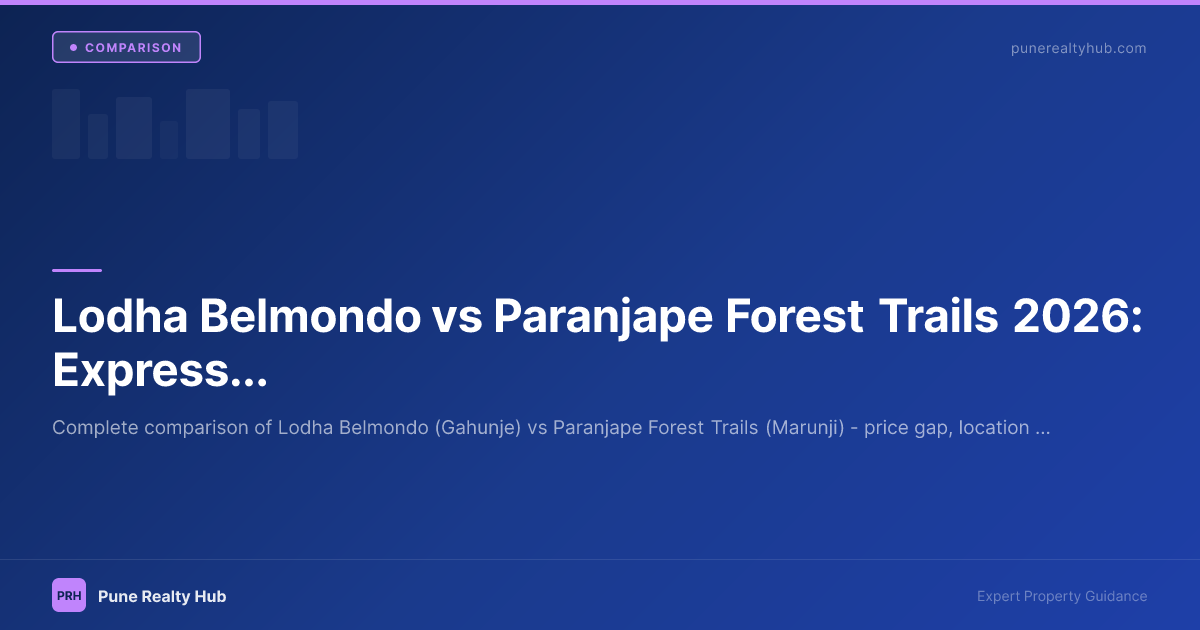 COMPARISON

punerealtyhub.com

Lodha Belmondo vs Paranjape Forest Trails 2026: Express...

Complete comparison of Lodha Belmondo (Gahunje) vs Paranjape Forest Trails (Marunji) - price gap, location ...

PRH

Pune Realty Hub

Expert Property Guidance